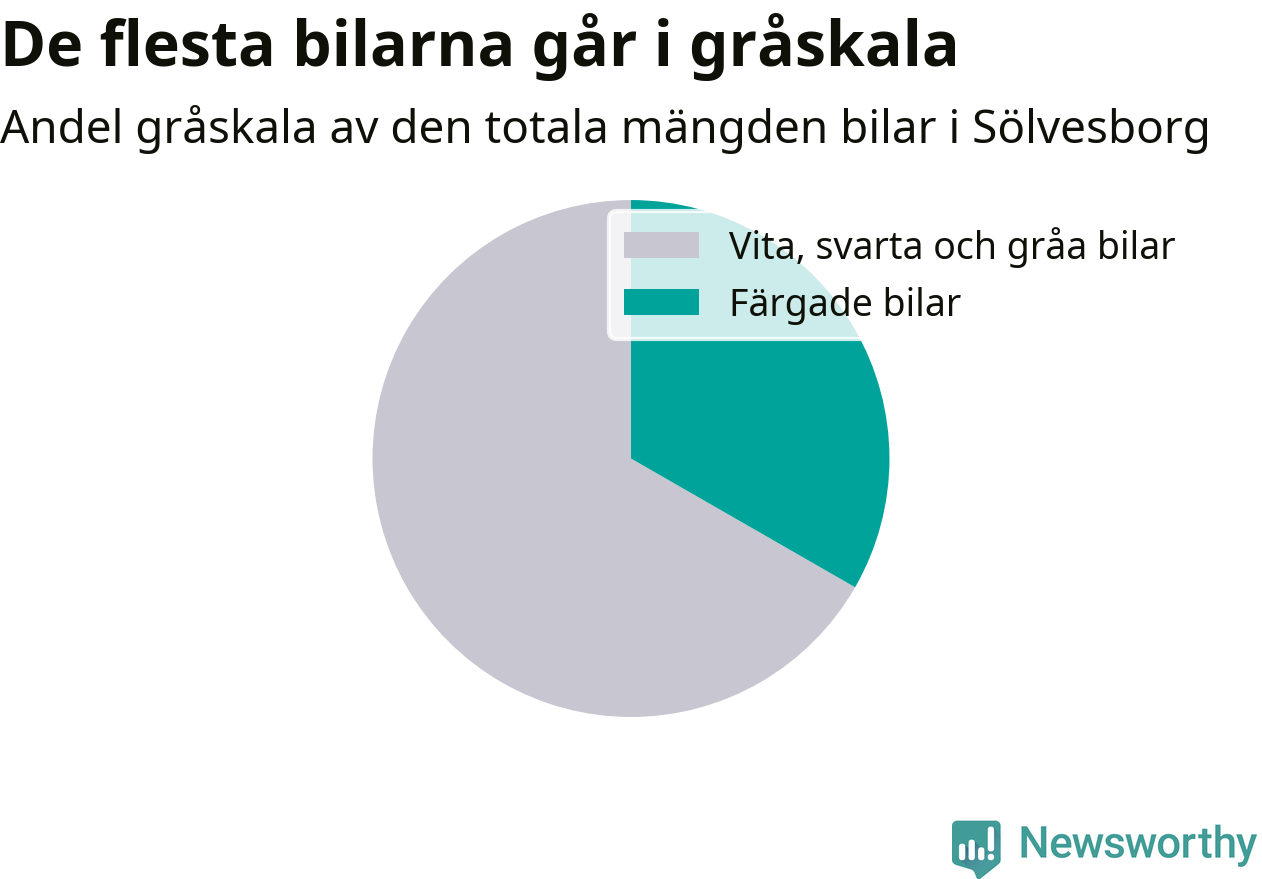 De flesta bilarna går i gråskala

Andel gråskala av den totala mängden bilar i Sölvesborg

Vita, svarta och gråa bilar
Färgade bilar

Newsworthy